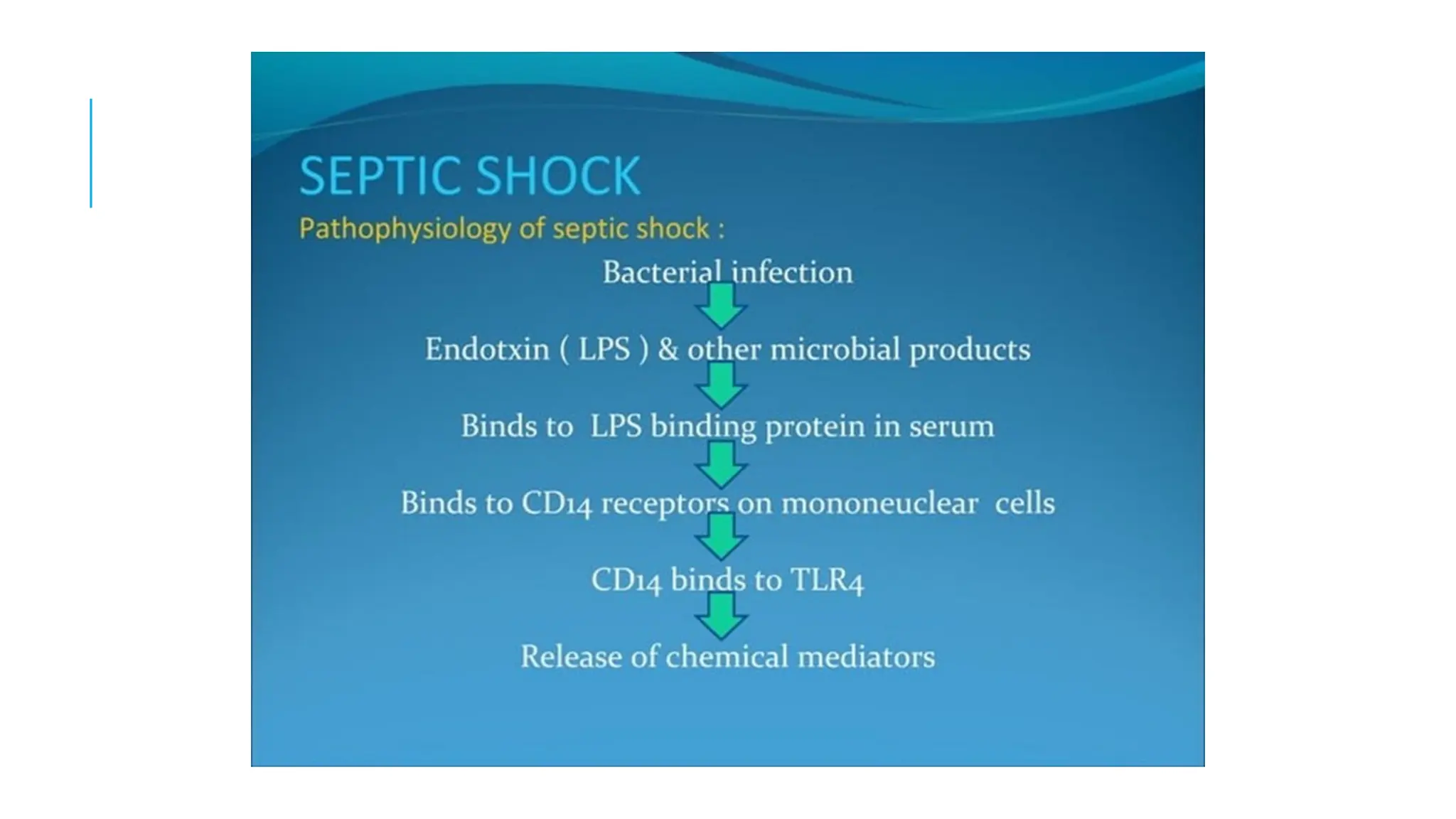 SEPTIC SHOCK

Pathophysiology of septic shock :

Bacterial infection

Endotxin ( LPS ) & other microbial products

Binds to LPS binding protein in serum

Binds to CD14 receptors on mononeuclear cells

CD14 binds to TLR4

Release of chemical mediators